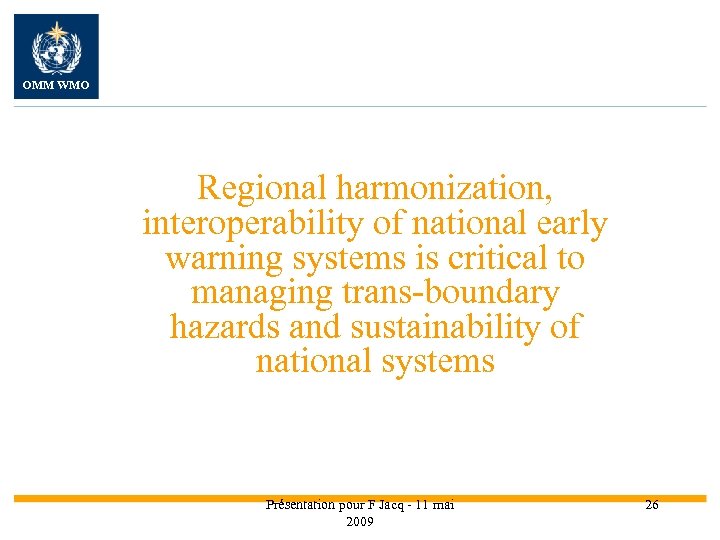 OMM WMO

Regional harmonization, interoperability of national early warning systems is critical to managing trans-boundary hazards and sustainability of national systems

Présentation pour F Jacq - 11 mai 2009

26